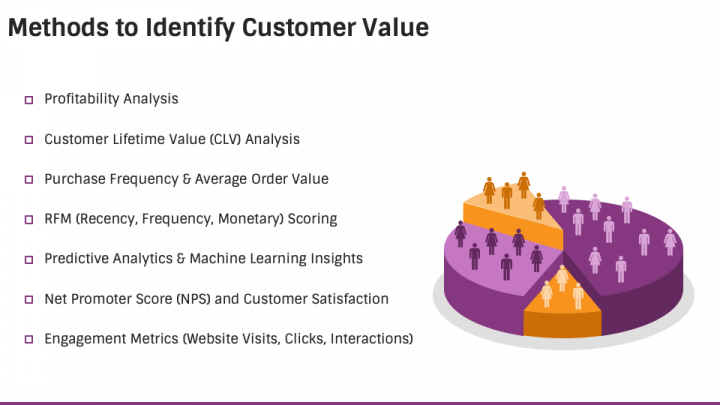 Methods to Identify Customer Value

□ Profitability Analysis

□ Customer Lifetime Value (CLV) Analysis

□ Purchase Frequency & Average Order Value

□ RFM (Recency, Frequency, Monetary) Scoring

□ Predictive Analytics & Machine Learning Insights

□ Net Promoter Score (NPS) and Customer Satisfaction

□ Engagement Metrics (Website Visits, Clicks, Interactions)